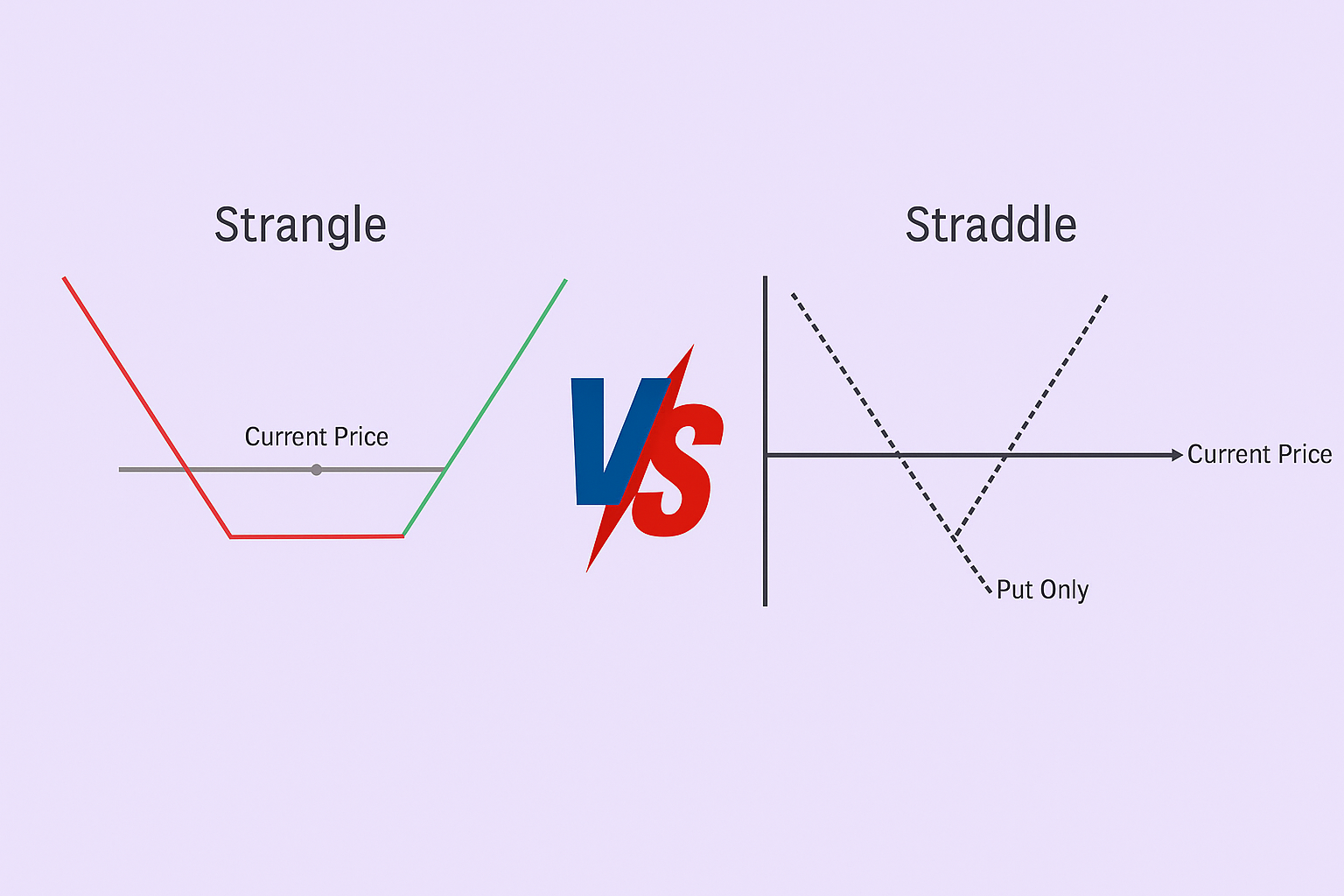 Strangle

Current Price

VS

Straddle

Current Price

Put Only